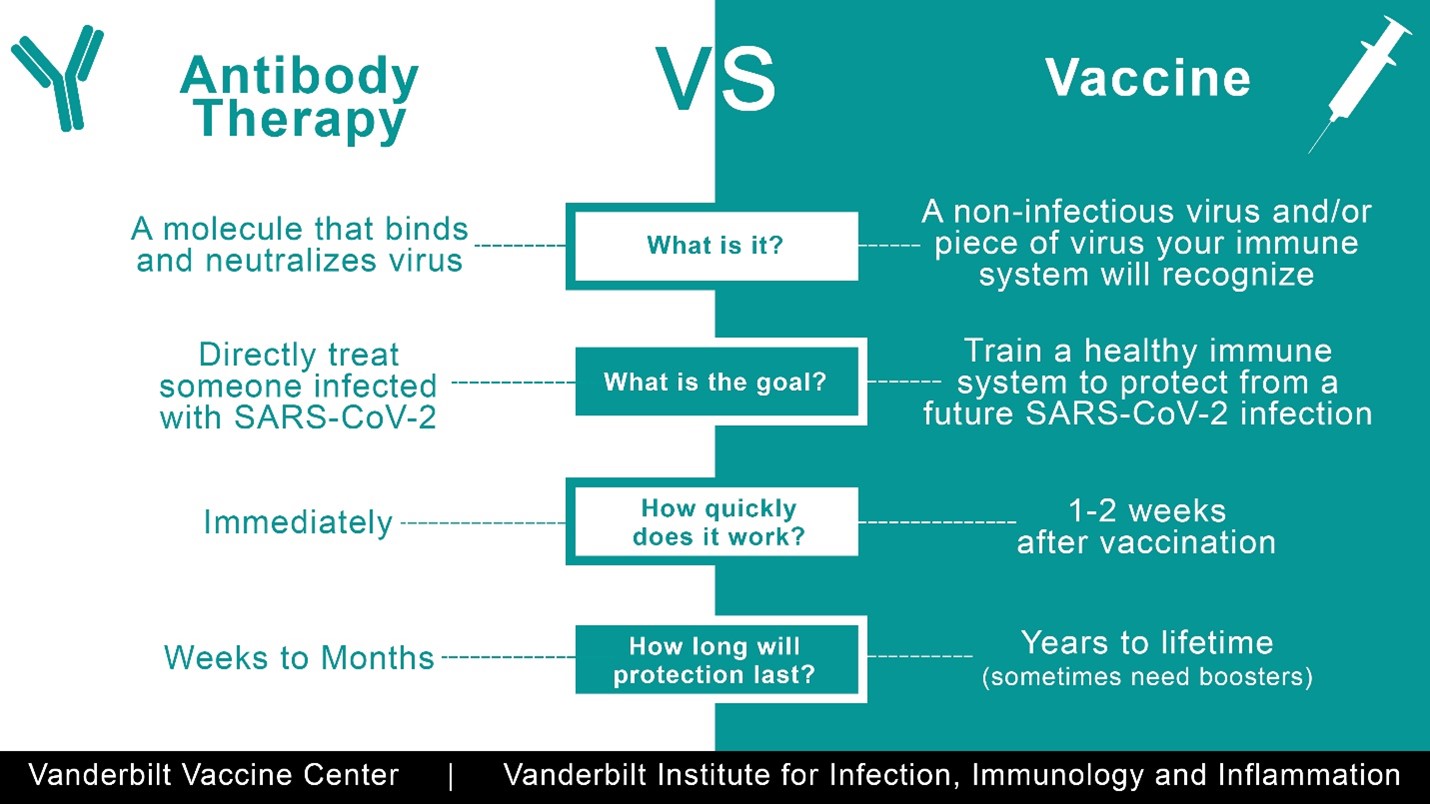 Antibody Therapy

VS

Vaccine

A molecule that binds and neutralizes virus

What is it?

A non-infectious virus and/or piece of virus your immune system will recognize

Directly treat someone infected with SARS-CoV-2

What is the goal?

Train a healthy immune system to protect from a future SARS-CoV-2 infection

Immediately

How quickly does it work?

1-2 weeks after vaccination

Weeks to Months

How long will protection last?

Years to lifetime (sometimes need boosters)

Vanderbilt Vaccine Center | Vanderbilt Institute for Infection, Immunology and Inflammation